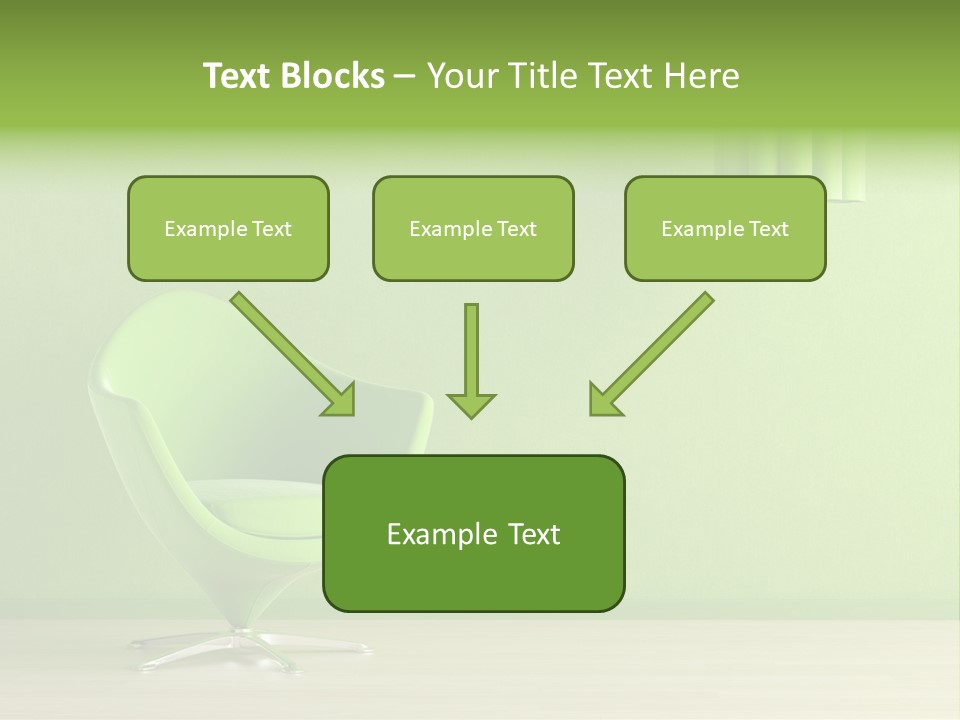 Text Blocks – Your Title Text Here

Example Text

Example Text

Example Text

Example Text